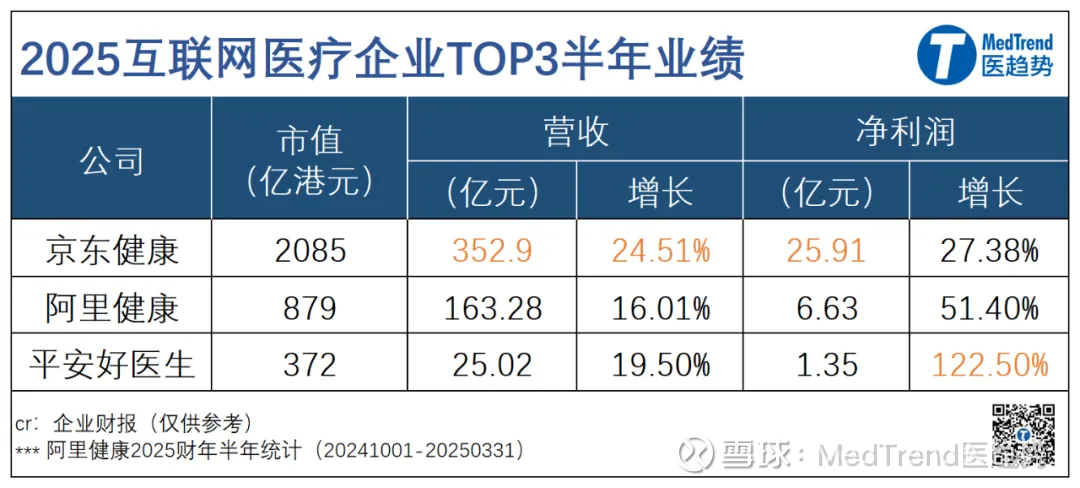 2025互联网医疗企业TOP3半年业绩

MedTrend
医趋势

| 公司 | 市值（亿港元） | 营收（亿元） | 营收 增长 | 净利润（亿元） | 净利润 增长 |
|---|---|---|---|---|---|
| 京东健康 | 2085 | 352.9 | 24.51% | 25.91 | 27.38% |
| 阿里健康 | 879 | 163.28 | 16.01% | 6.63 | 51.40% |
| 平安好医生 | 372 | 25.02 | 19.50% | 1.35 | 122.50% |

cr：企业财报（仅供参考）
*** 阿里健康2025财年半年统计（20241001-20250331）

雪球：MedTrend医趋势